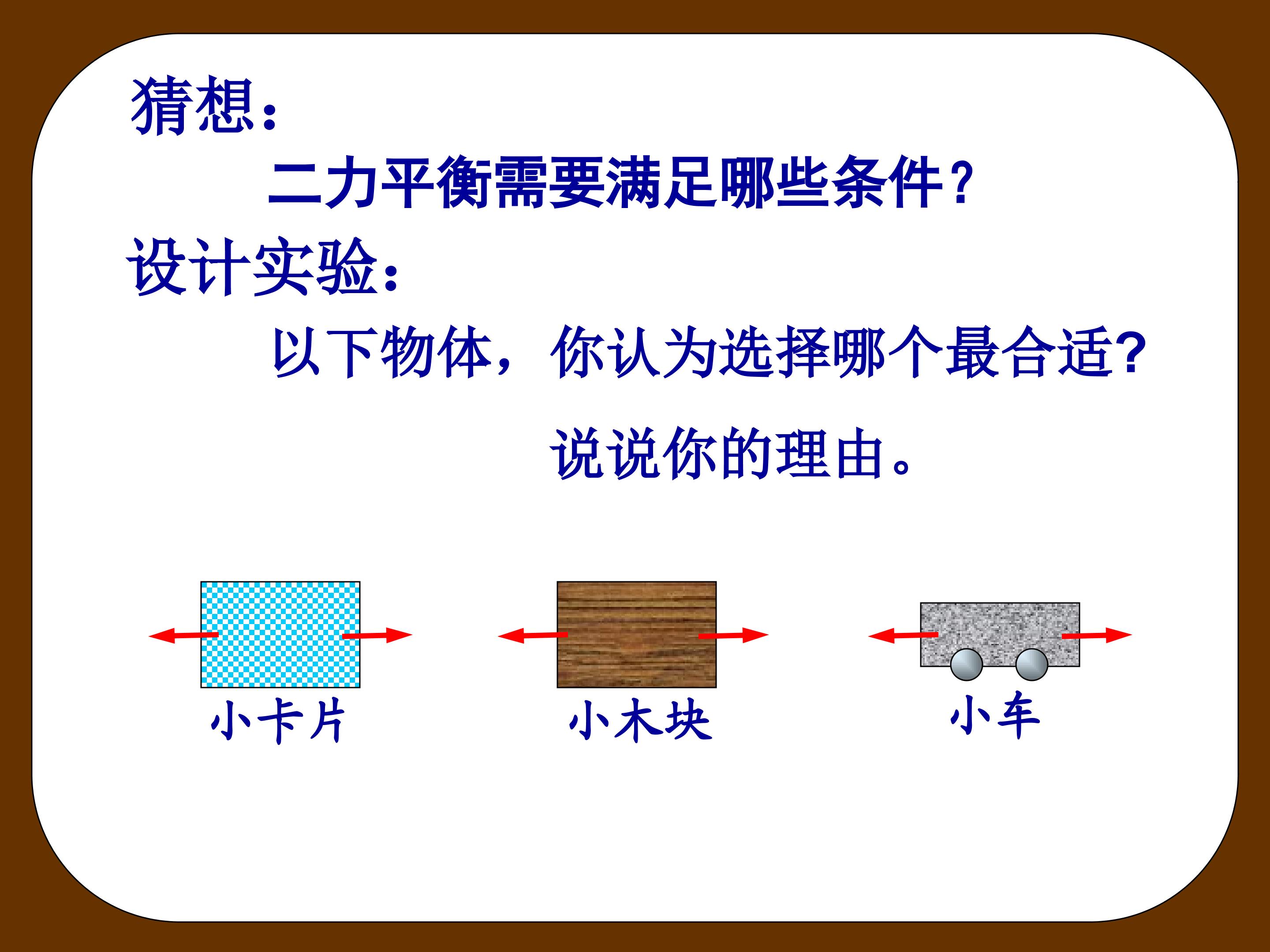 猜想：

二力平衡需要满足哪些条件？

设计实验：

以下物体，你认为选择哪个最合适？

说说你的理由。

小卡片

小木块

小车